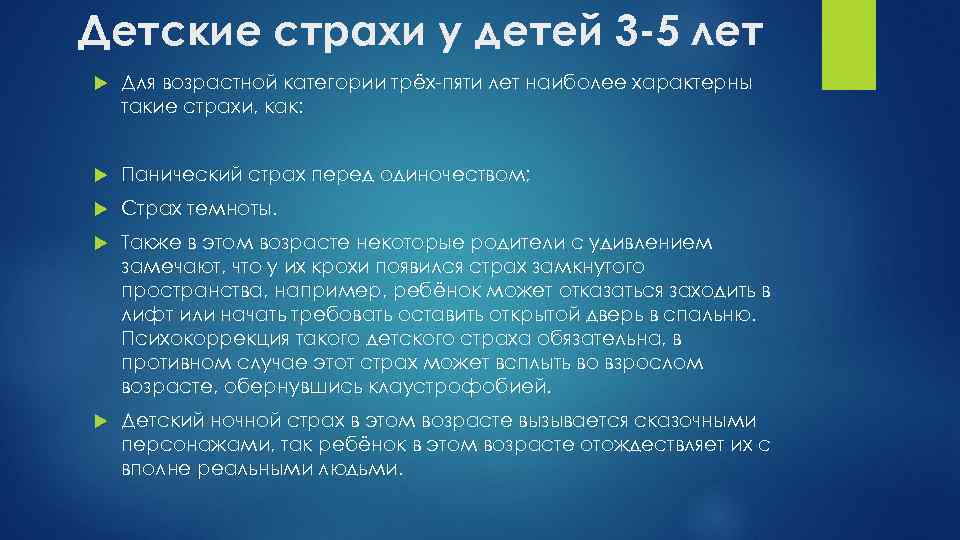 Детские страхи у детей 3-5 лет

Для возрастной категории трёх-пяти лет наиболее характерны такие страхи, как:

Панический страх перед одиночеством;

Страх темноты.

Также в этом возрасте некоторые родители с удивлением замечают, что у их крохи появился страх замкнутого пространства, например, ребёнок может отказаться заходить в лифт или начать требовать оставить открытой дверь в спальню. Психокоррекция такого детского страха обязательна, в противном случае этот страх может всплыть во взрослом возрасте, обернувшись клаустрофобией.

Детский ночной страх в этом возрасте вызывается сказочными персонажами, так ребёнок в этом возрасте отождествляет их с вполне реальными людьми.